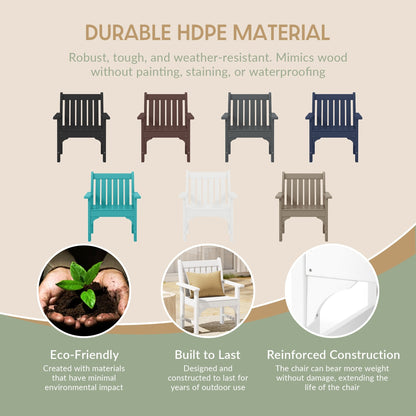 DURABLE HDPE MATERIAL

Robust, tough, and weather-resistant. Mimics wood without painting, staining, or waterproofing

Eco-Friendly
Created with materials that have minimal environmental impact

Built to Last
Designed and constructed to last for years of outdoor use

Reinforced Construction
The chair can bear more weight without damage, extending the life of the chair